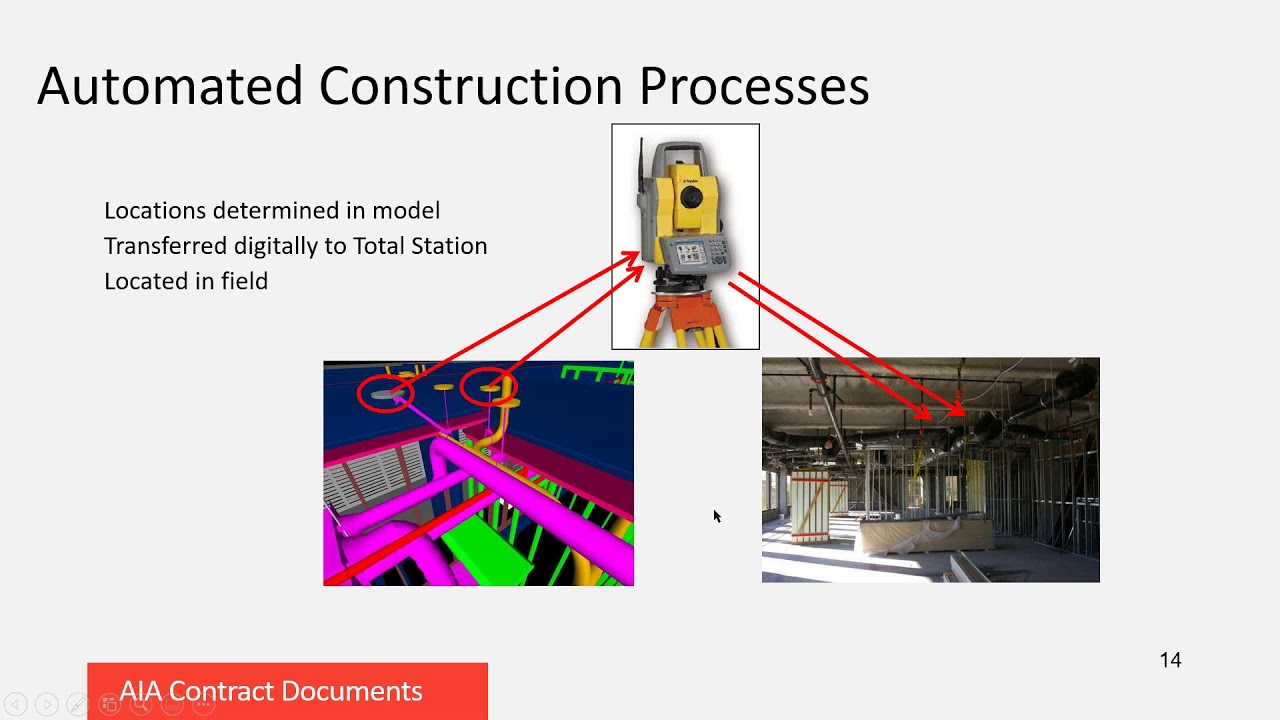 Automated Construction Processes

Locations determined in model
Transferred digitally to Total Station
Located in field

14

AIA Contract Documents